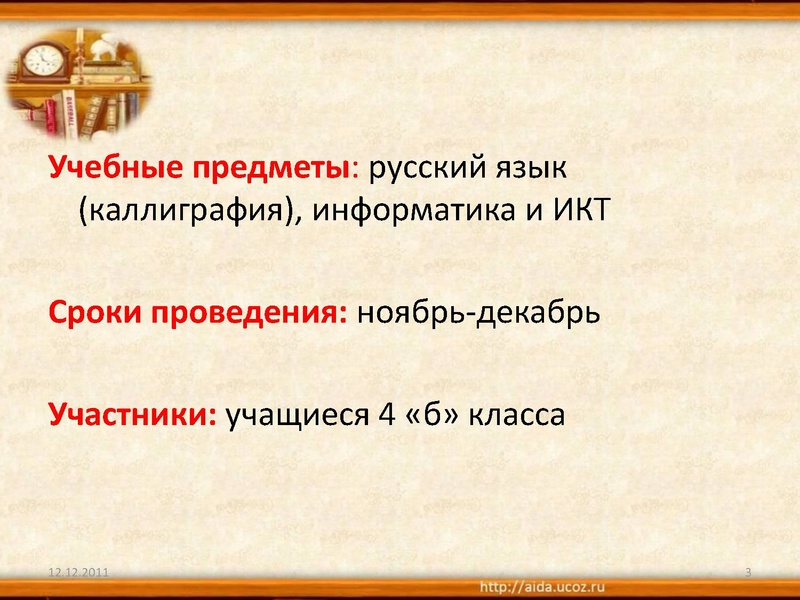 Учебные предметы: русский язык (каллиграфия), информатика и ИКТ

Сроки проведения: ноябрь-декабрь

Участники: учащиеся 4 «б» класса

12.12.2011

3

http://aida.ucoz.ru